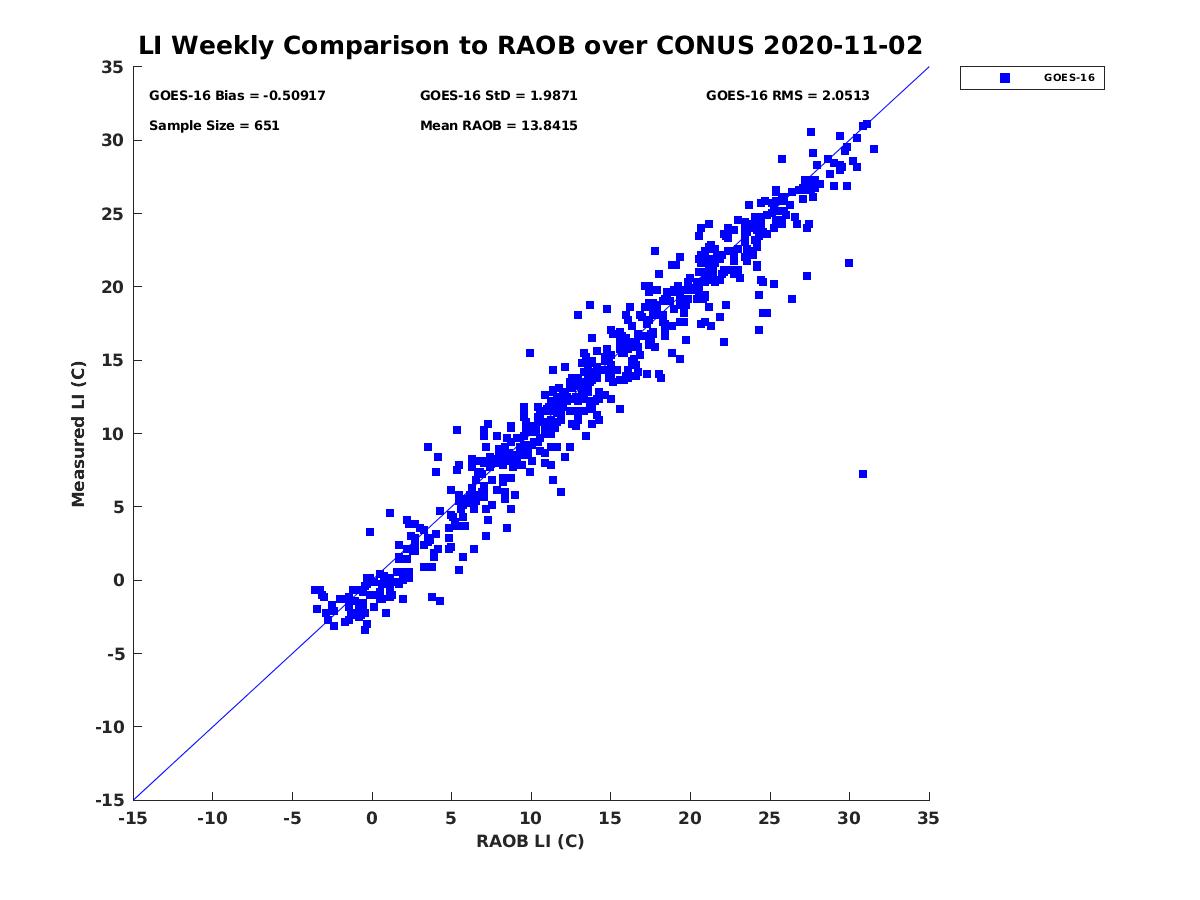 LI Weekly Comparison to RAOB over CONUS 2020-11-02

GOES-16 Bias = -0.50917
GOES-16 StD = 1.9871
GOES-16 RMS = 2.0513
Sample Size = 651
Mean RAOB = 13.8415

GOES-16

Measured LI (C)

35
30
25
20
15
10
5
0
-5
-10
-15

-15 -10 -5 0 5 10 15 20 25 30 35

RAOB LI (C)